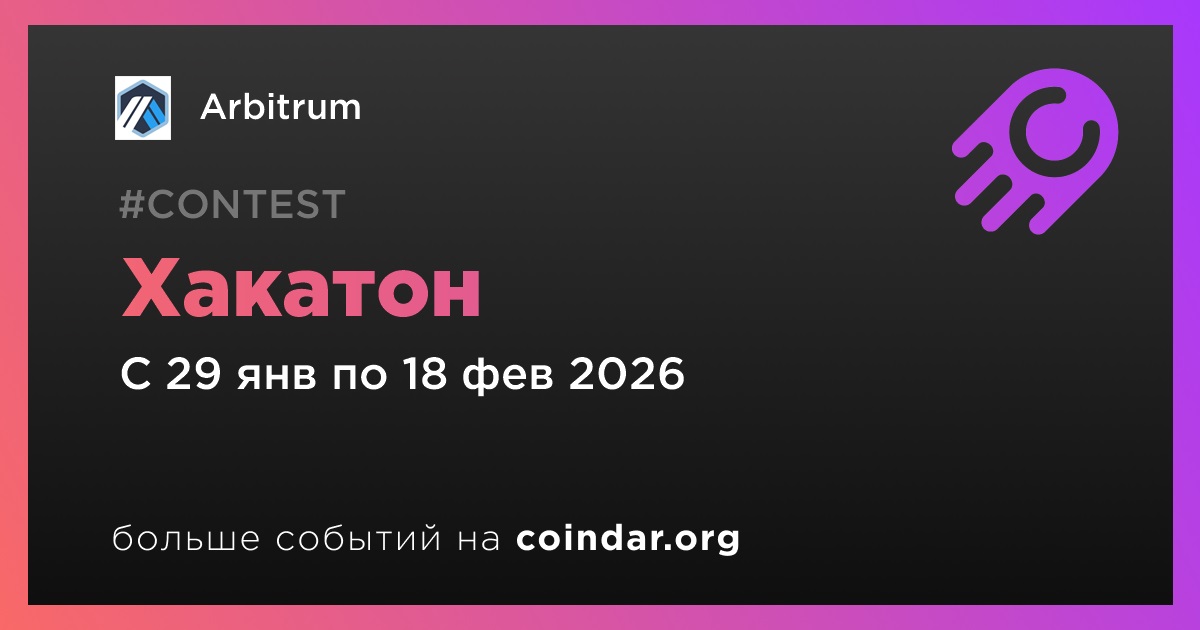 Arbitrum

#CONTEST

Хакатон

С 29 янв по 18 фев 2026

больше событий на coindar.org